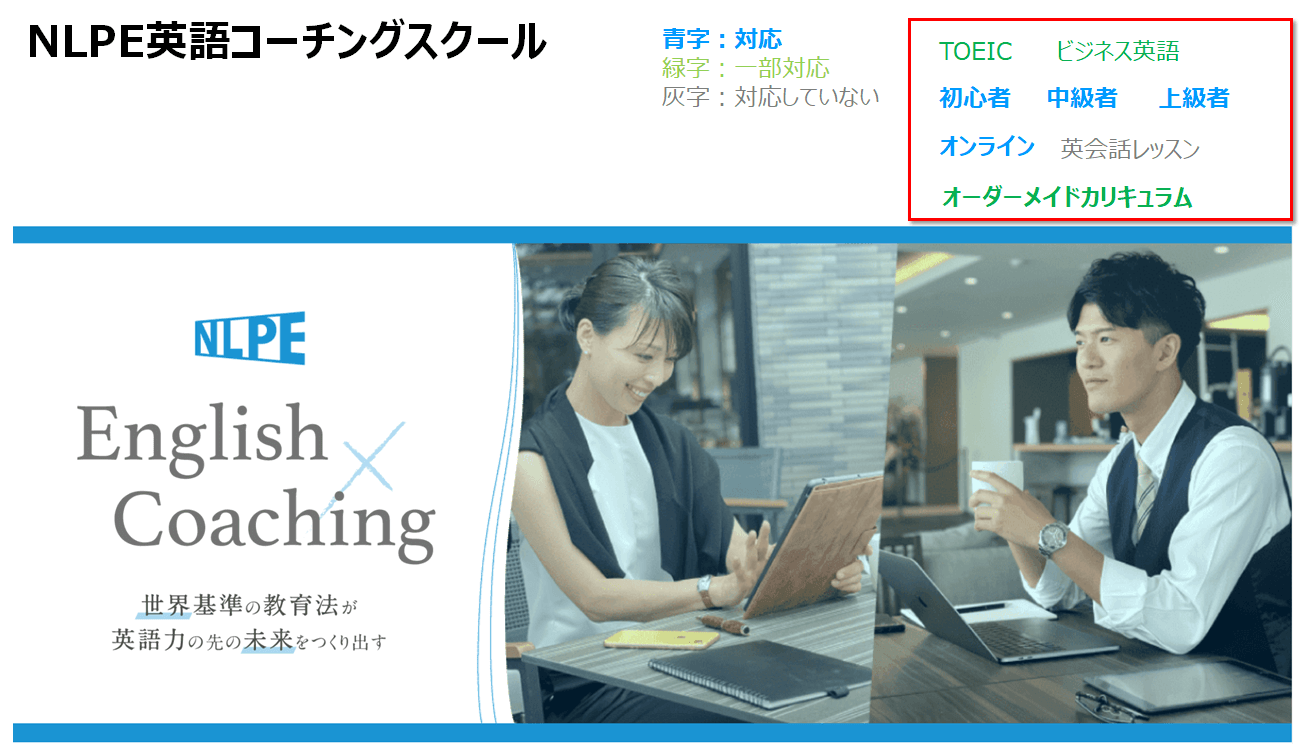 NLPE英語コーチングスクール

青字：対応
緑字：一部対応
灰字：対応していない

TOEIC　ビジネス英語
初心者　中級者　上級者
オンライン　英会話レッスン
オーダーメイドカリキュラム

NLPE

English × Coaching

世界基準の教育法が
英語力の先の未来をつくり出す